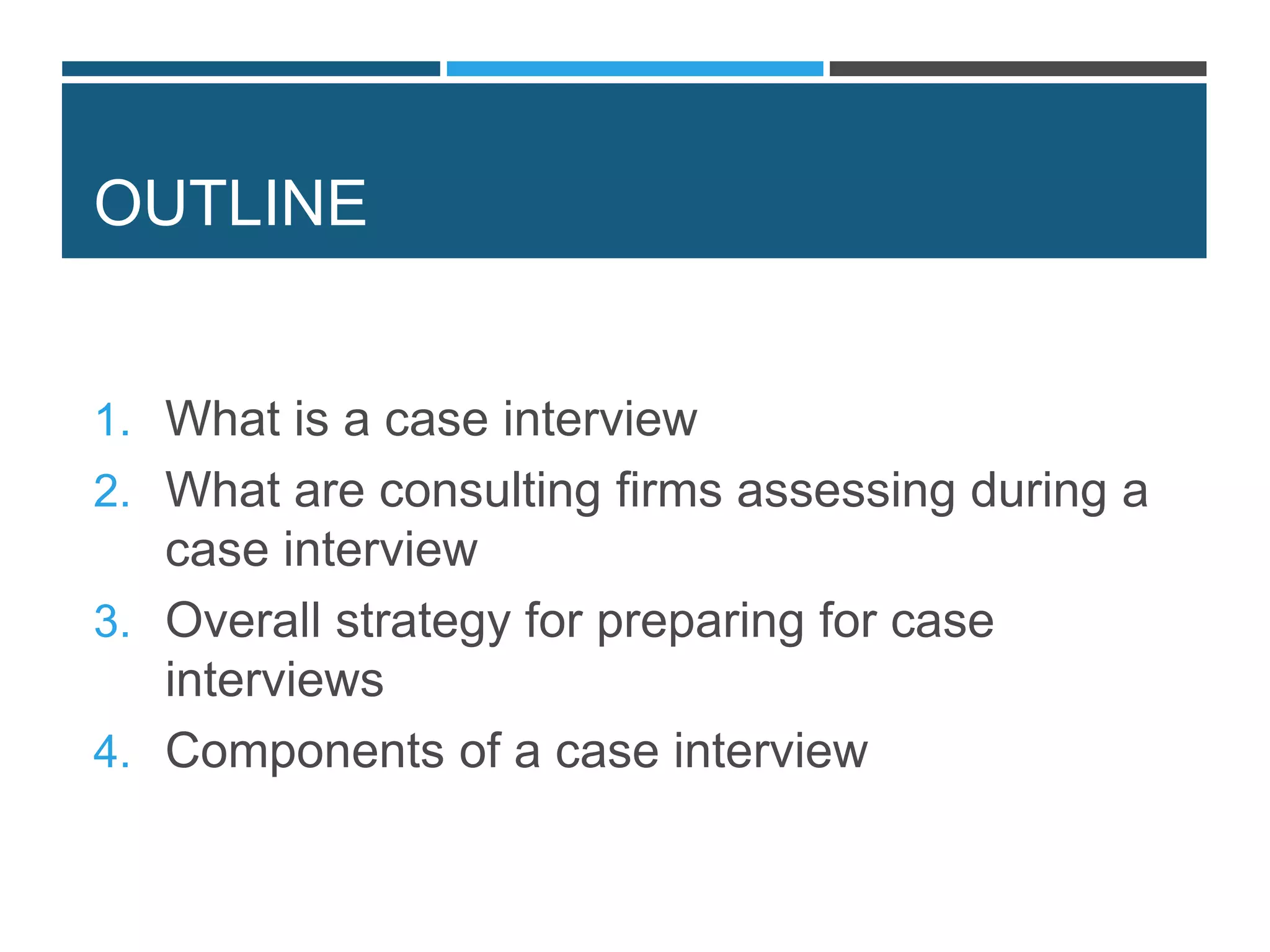 OUTLINE

1. What is a case interview
2. What are consulting firms assessing during a case interview
3. Overall strategy for preparing for case interviews
4. Components of a case interview